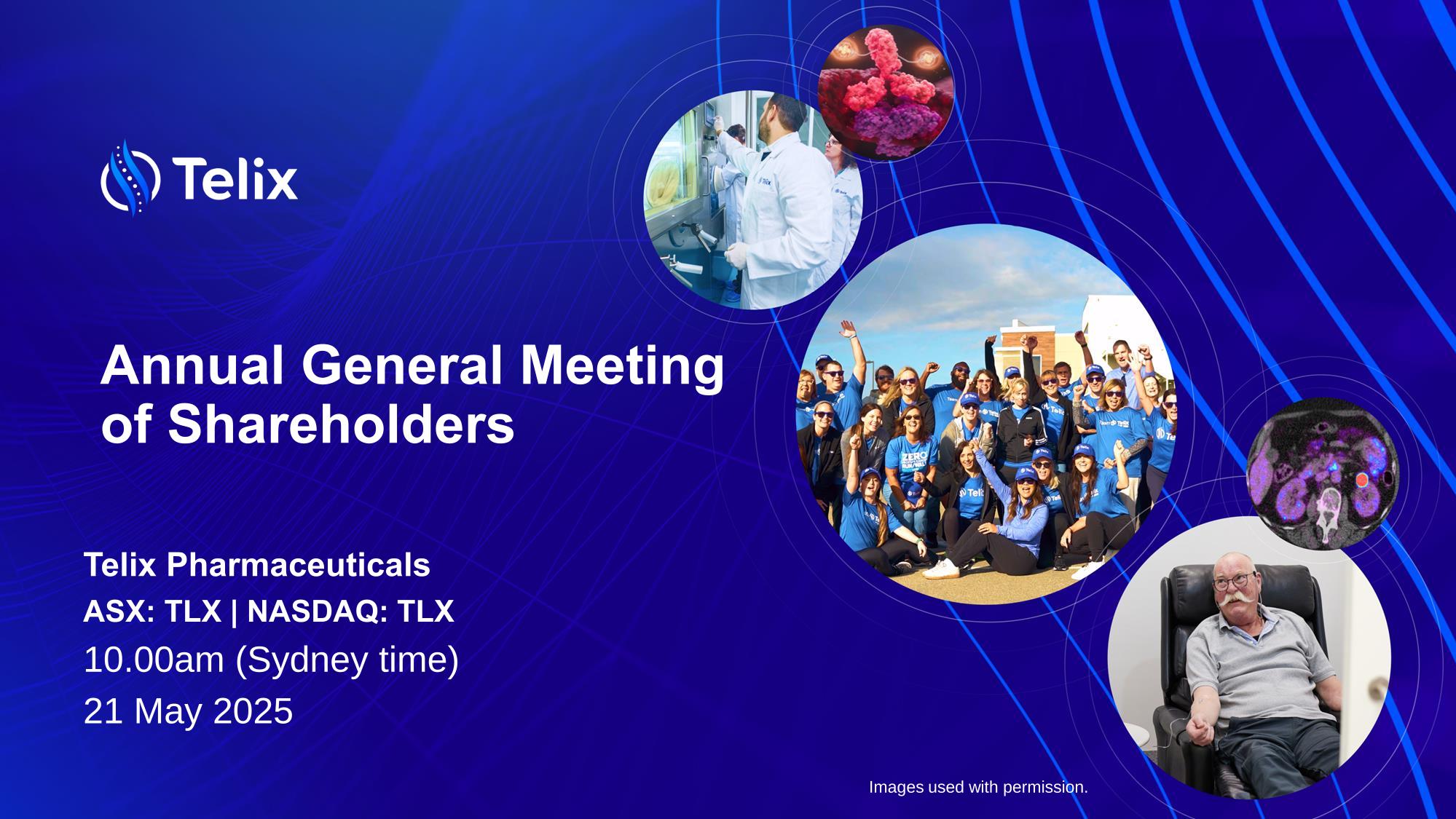 Telix

Annual General Meeting of Shareholders

Telix Pharmaceuticals
ASX: TLX | NASDAQ: TLX
10.00am (Sydney time)
21 May 2025

Images used with permission.